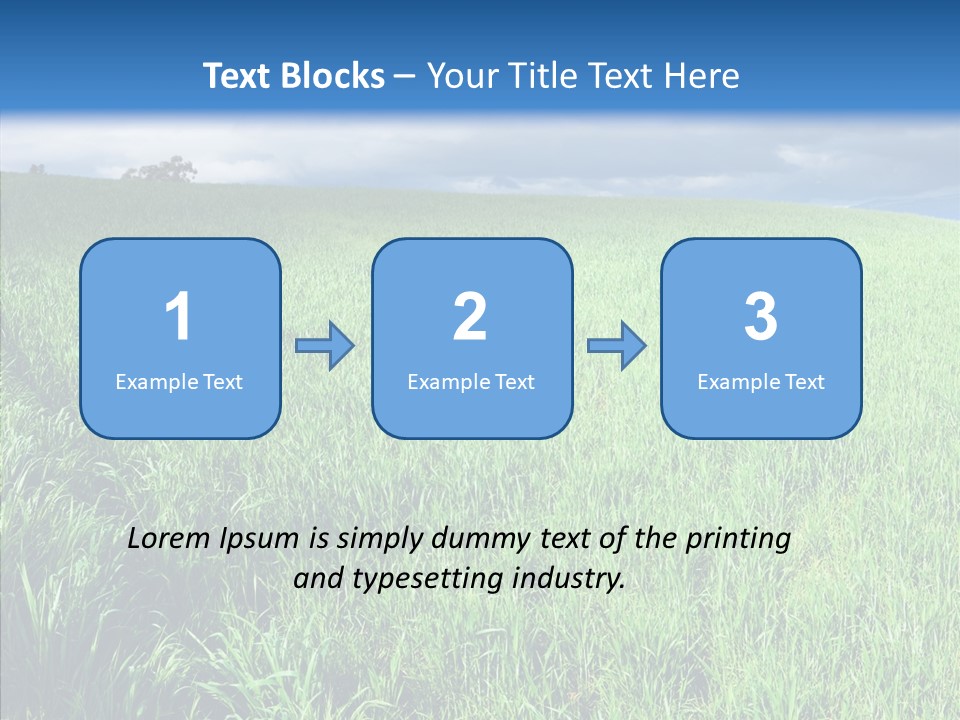 Text Blocks – Your Title Text Here

1
Example Text

2
Example Text

3
Example Text

Lorem Ipsum is simply dummy text of the printing and typesetting industry.